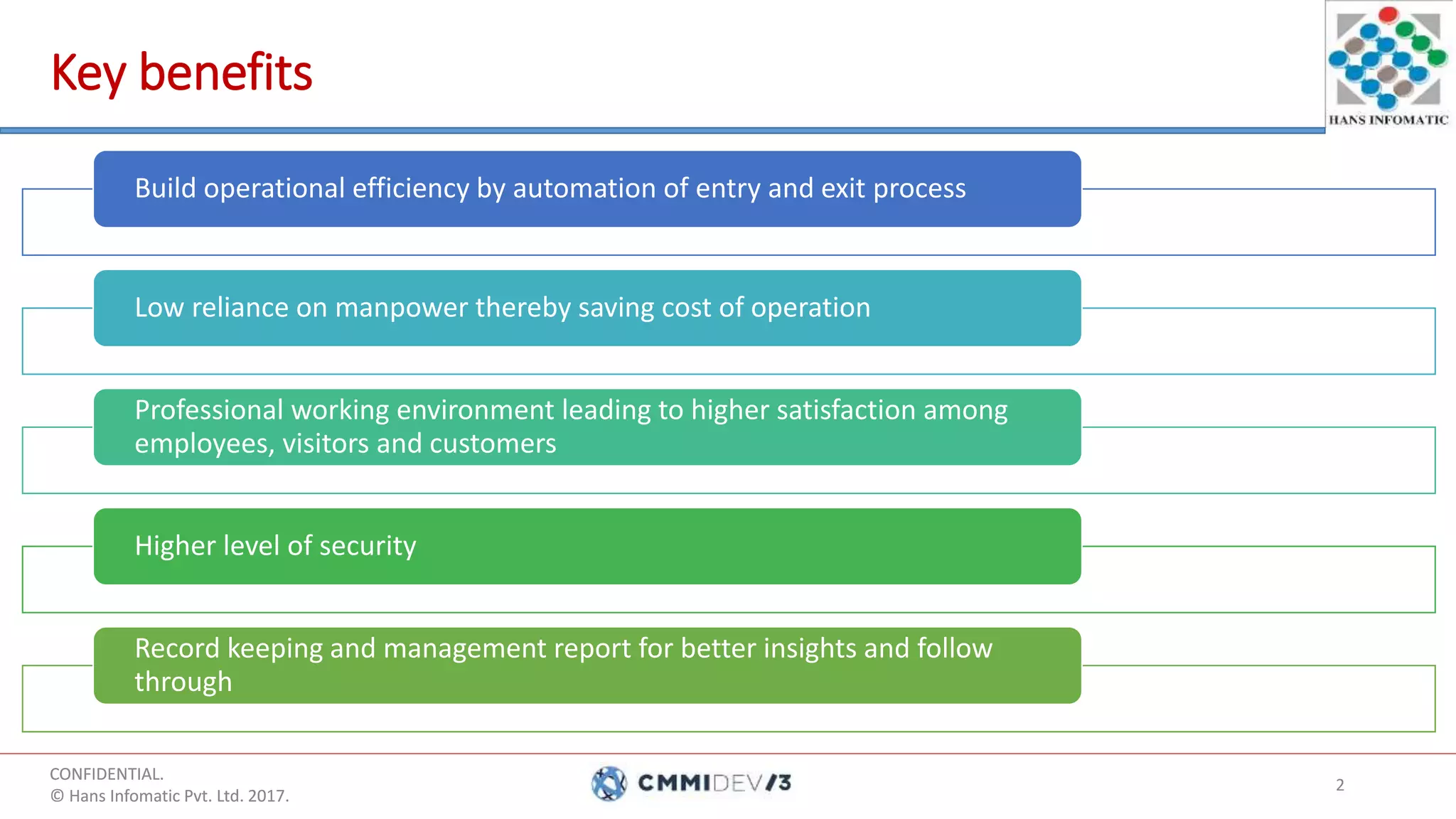 Key benefits

HANS INFOMATIC

Build operational efficiency by automation of entry and exit process

Low reliance on manpower thereby saving cost of operation

Professional working environment leading to higher satisfaction among employees, visitors and customers

Higher level of security

Record keeping and management report for better insights and follow through

CONFIDENTIAL.
© Hans Infomatic Pvt. Ltd. 2017.

CMMIDEV/3

2